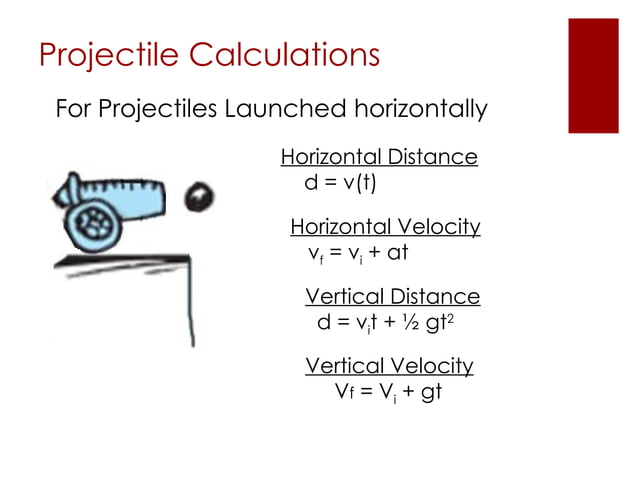 Projectile Calculations

For Projectiles Launched horizontally

Horizontal Distance
$d = v(t)$

Horizontal Velocity
$v_f = v_i + at$

Vertical Distance
$d = v_i t + \frac{1}{2} gt^2$

Vertical Velocity
$V_f = V_i + gt$